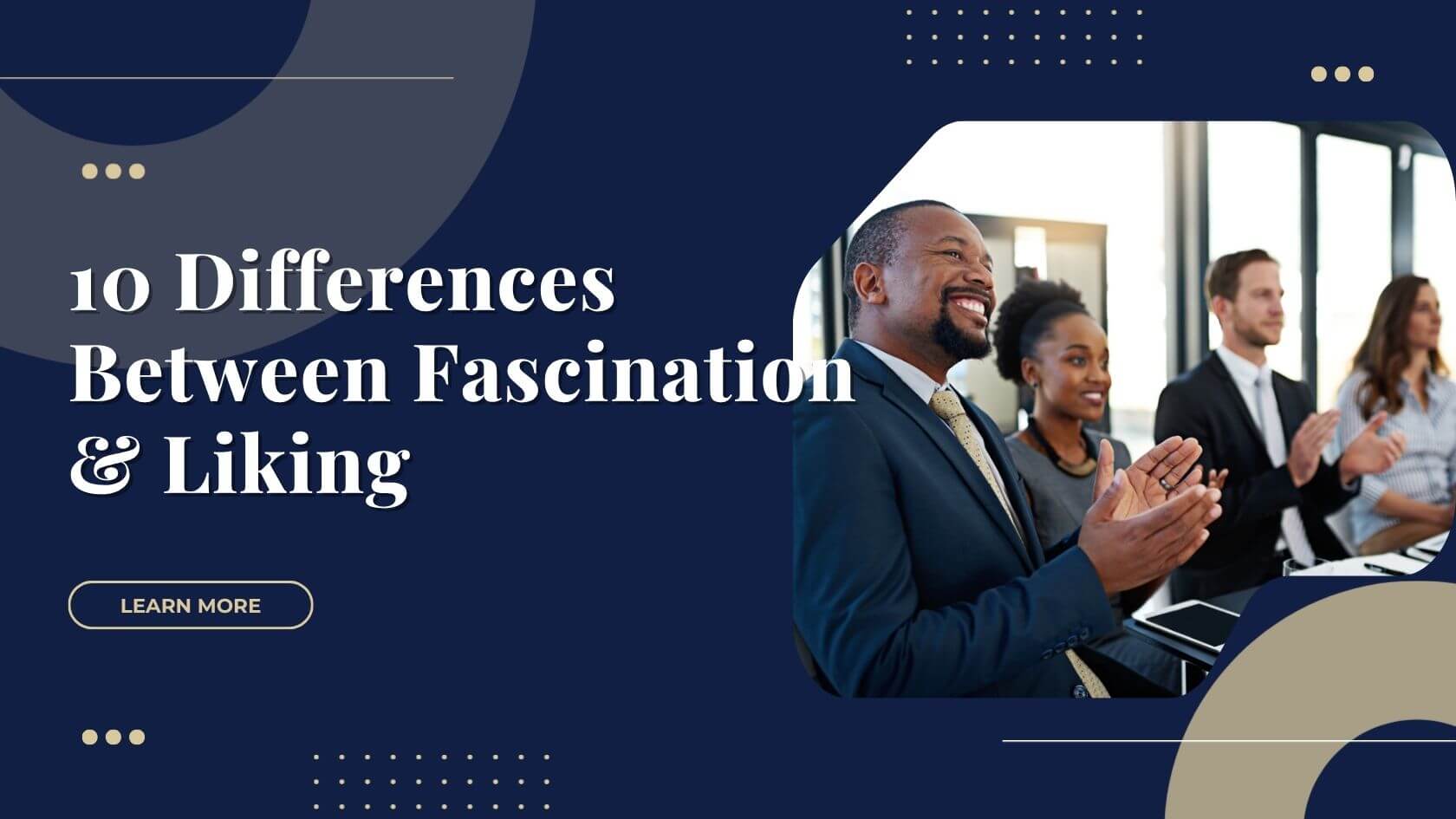 10 Differences Between Fascination & Liking

LEARN MORE